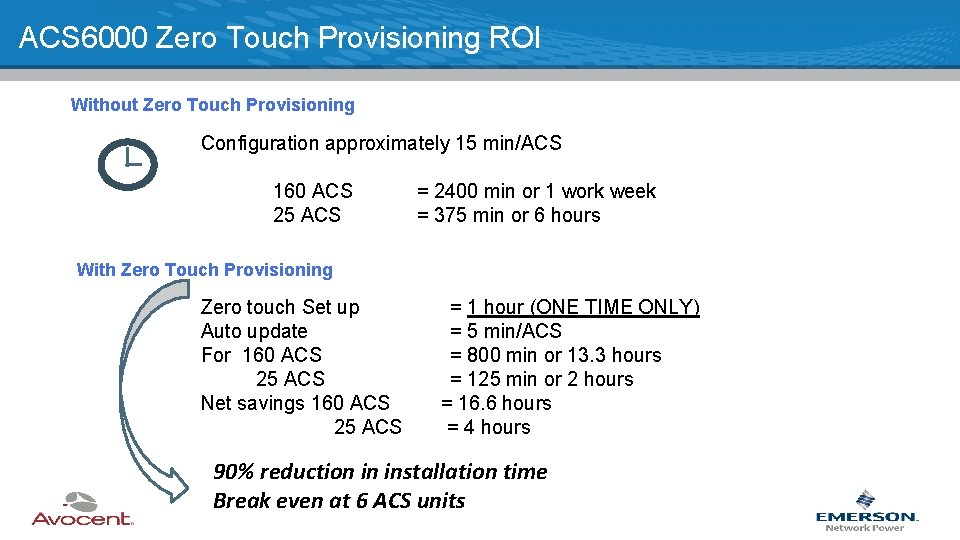 ACS6000 Zero Touch Provisioning ROI

Without Zero Touch Provisioning

Configuration approximately 15 min/ACS

160 ACS = 2400 min or 1 work week
25 ACS = 375 min or 6 hours

With Zero Touch Provisioning

Zero touch Set up = 1 hour (ONE TIME ONLY)
Auto update = 5 min/ACS
For 160 ACS = 800 min or 13.3 hours
25 ACS = 125 min or 2 hours
Net savings 160 ACS = 16.6 hours
25 ACS = 4 hours

90% reduction in installation time
Break even at 6 ACS units

Avocent.

EMERSON.
Network Power